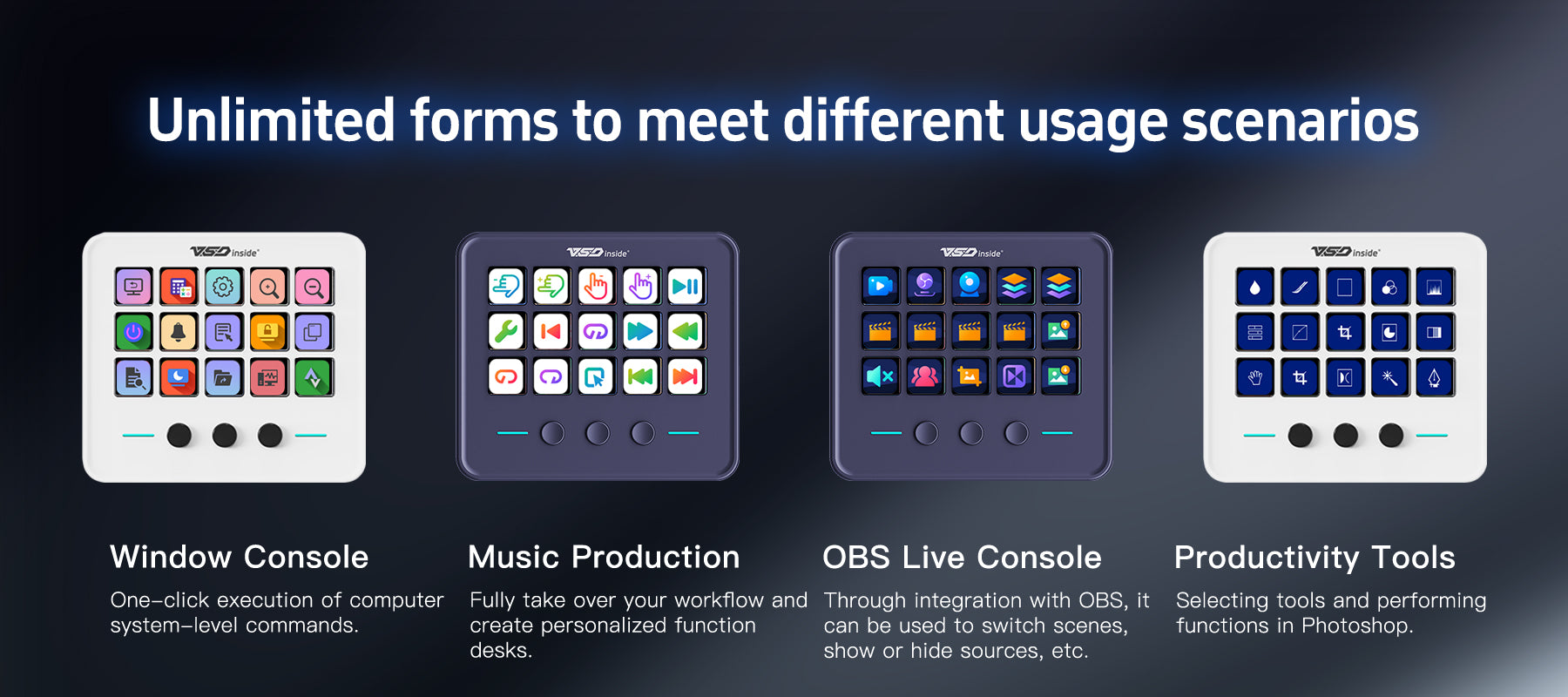 Unlimited forms to meet different usage scenarios

VSD inside

VSD inside

VSD inside

VSD inside

Window Console

One-click execution of computer system-level commands.

Music Production

Fully take over your workflow and create personalized function desks.

OBS Live Console

Through integration with OBS, it can be used to switch scenes, show or hide sources, etc.

Productivity Tools

Selecting tools and performing functions in Photoshop.